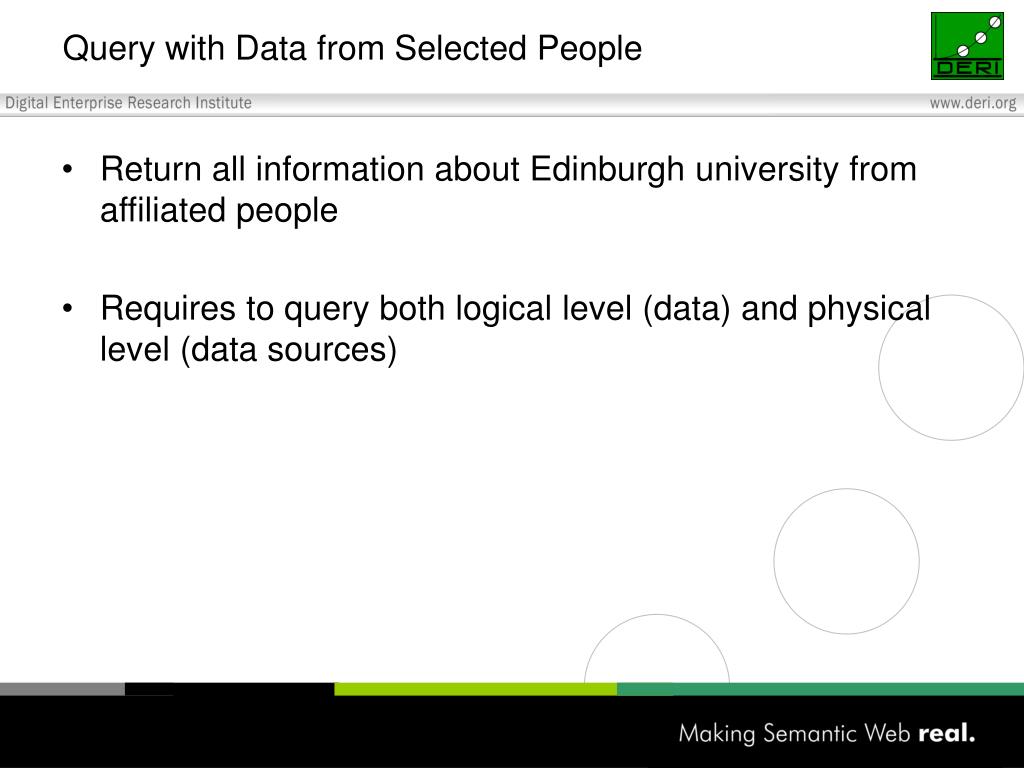 Query with Data from Selected People

DERI

Digital Enterprise Research Institute

www.deri.org

• Return all information about Edinburgh university from affiliated people

• Requires to query both logical level (data) and physical level (data sources)

Making Semantic Web real.